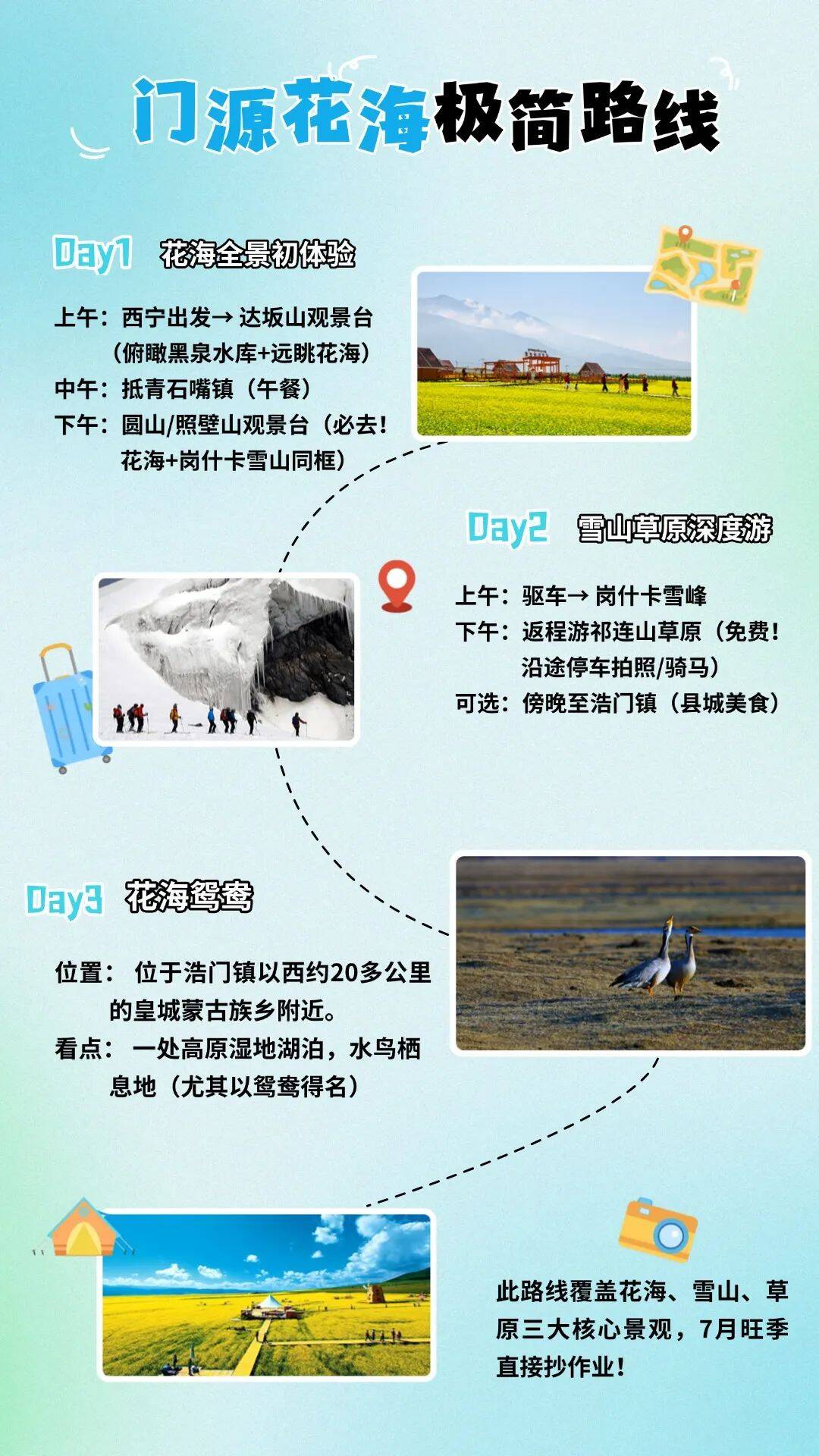 门源花海极简路线

Day1 花海全景初体验

上午：西宁出发→ 达坂山观景台（俯瞰黑泉水库+远眺花海）
中午：抵青石嘴镇（午餐）
下午：圆山/照壁山观景台（必去！花海+岗什卡雪山同框）

Day2 雪山草原深度游

上午：驱车→ 岗什卡雪峰
下午：返程游祁连山草原（免费！沿途停车拍照/骑马）
可选：傍晚至浩门镇（县城美食）

Day3 花海鸳鸯

位置： 位于浩门镇以西约20多公里的皇城蒙古族乡附近。
看点： 一处高原湿地湖泊，水鸟栖息地（尤其以鸳鸯得名）

此路线覆盖花海、雪山、草原三大核心景观，7月旺季直接抄作业！